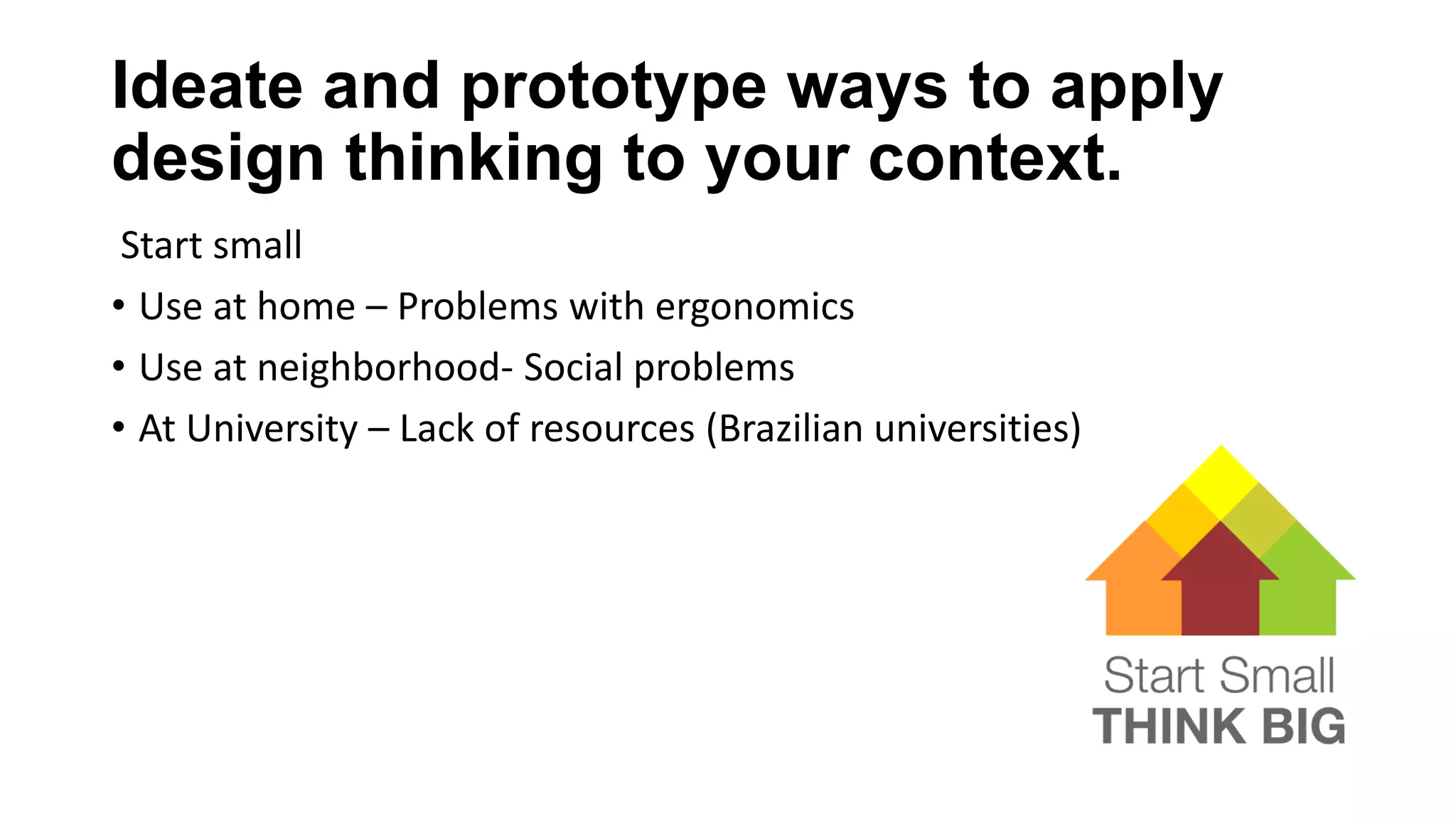 Ideate and prototype ways to apply design thinking to your context.

Start small

• Use at home – Problems with ergonomics
• Use at neighborhood- Social problems
• At University – Lack of resources (Brazilian universities)

Start Small
THINK BIG